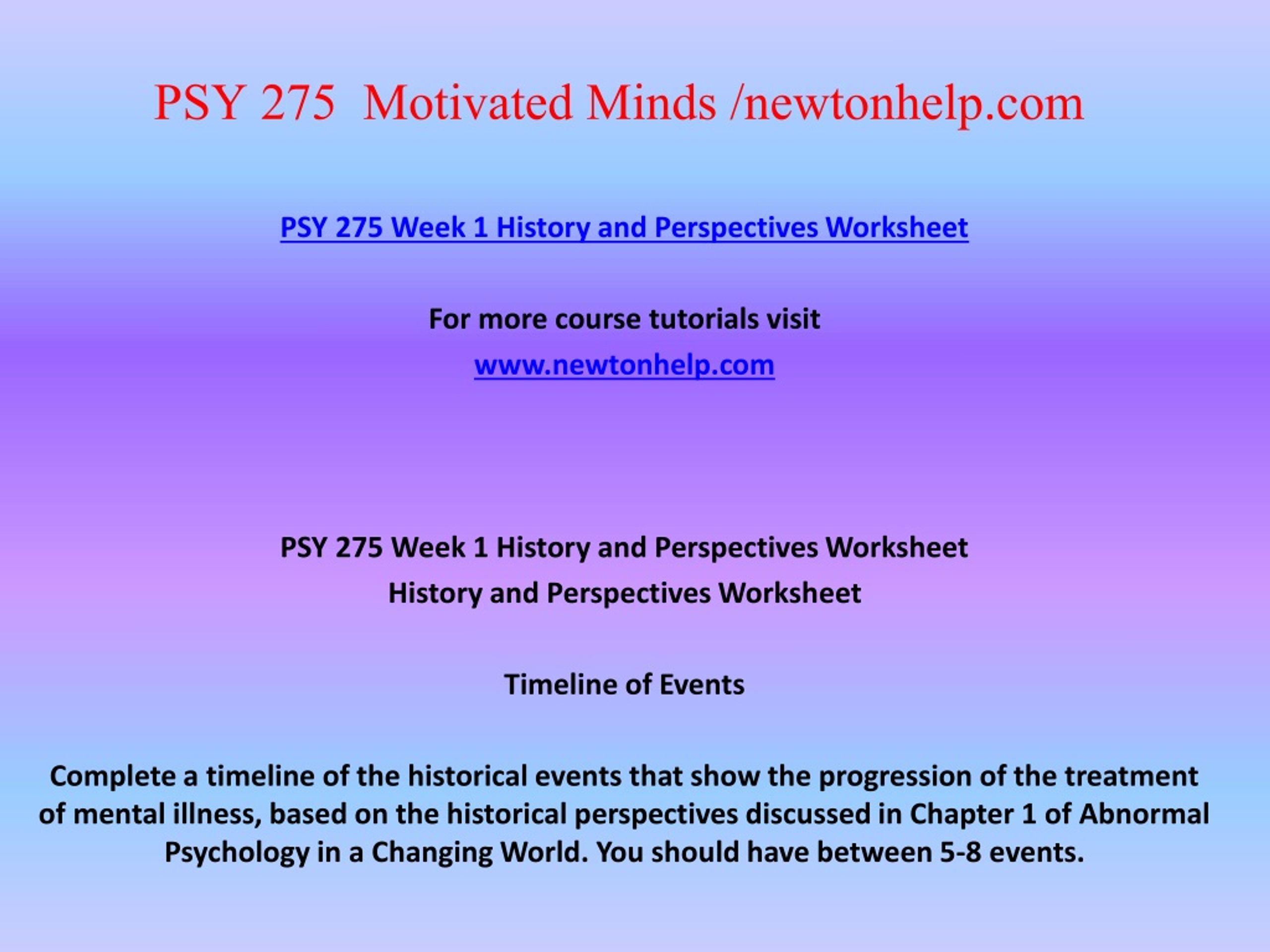 PSY 275 Motivated Minds /newtonhelp.com

PSY 275 Week 1 History and Perspectives Worksheet

For more course tutorials visit

www.newtonhelp.com

PSY 275 Week 1 History and Perspectives Worksheet

History and Perspectives Worksheet

Timeline of Events

Complete a timeline of the historical events that show the progression of the treatment of mental illness, based on the historical perspectives discussed in Chapter 1 of Abnormal Psychology in a Changing World. You should have between 5-8 events.